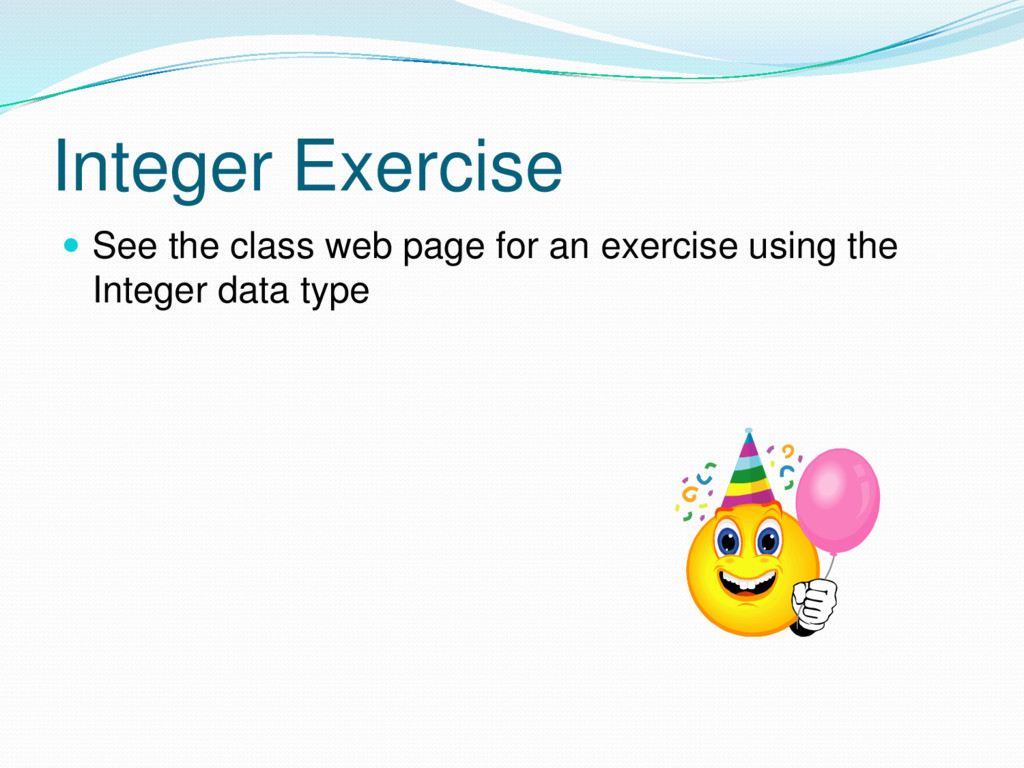 Integer Exercise

See the class web page for an exercise using the Integer data type